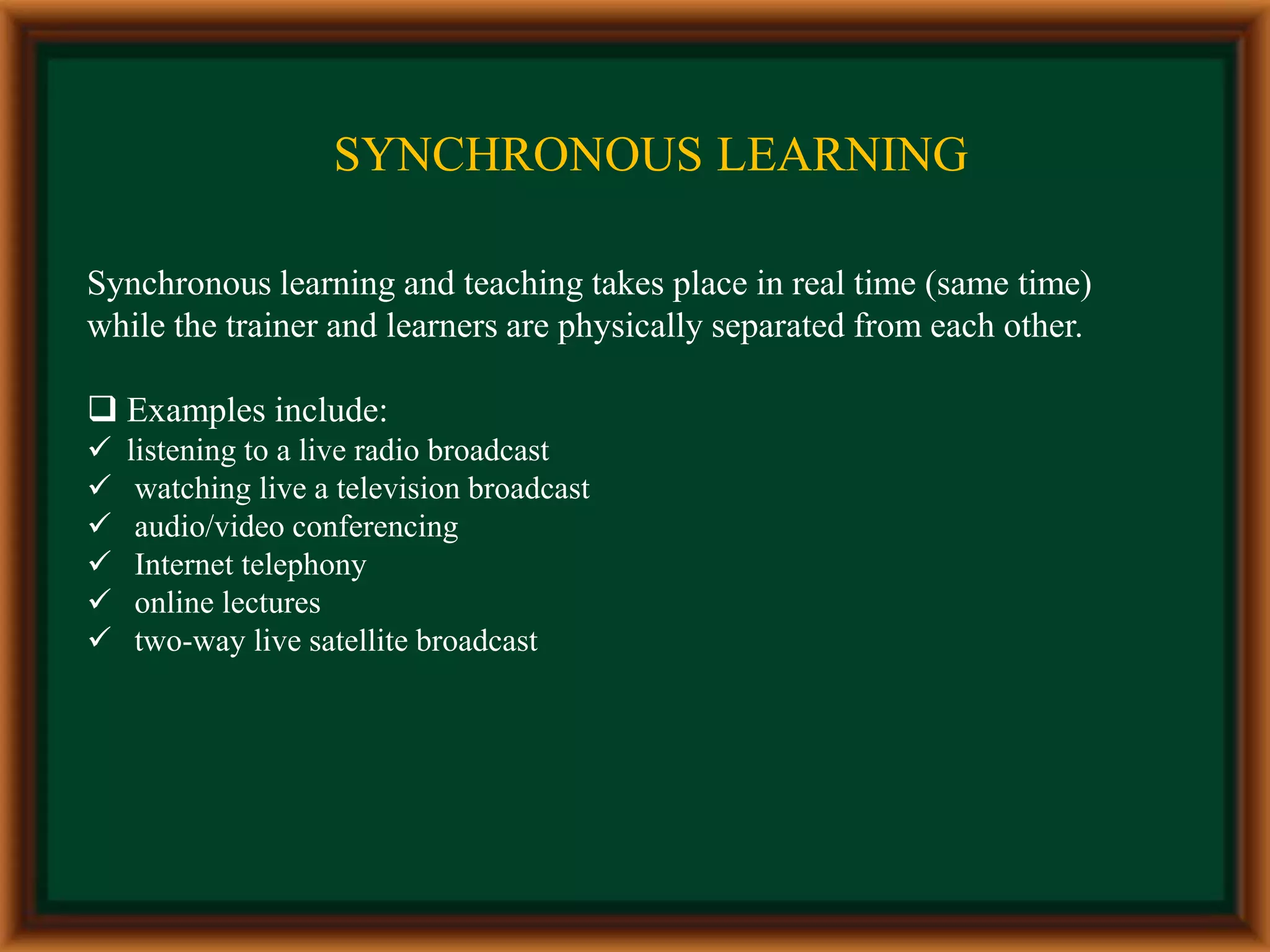 SYNCHRONOUS LEARNING

Synchronous learning and teaching takes place in real time (same time) while the trainer and learners are physically separated from each other.

❑ Examples include:
✓ listening to a live radio broadcast
✓ watching live a television broadcast
✓ audio/video conferencing
✓ Internet telephony
✓ online lectures
✓ two-way live satellite broadcast